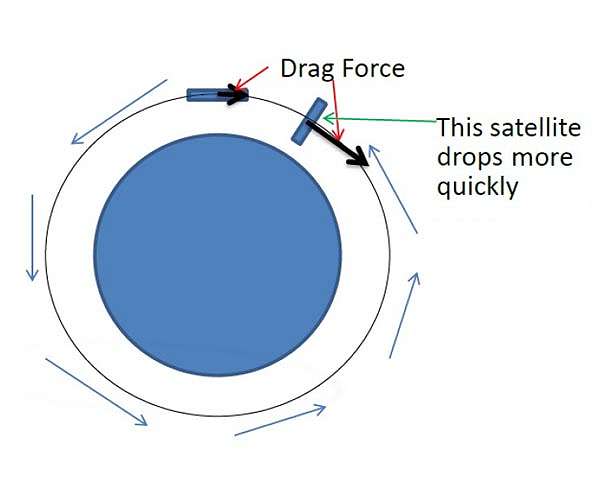 Drag Force

This satellite drops more quickly